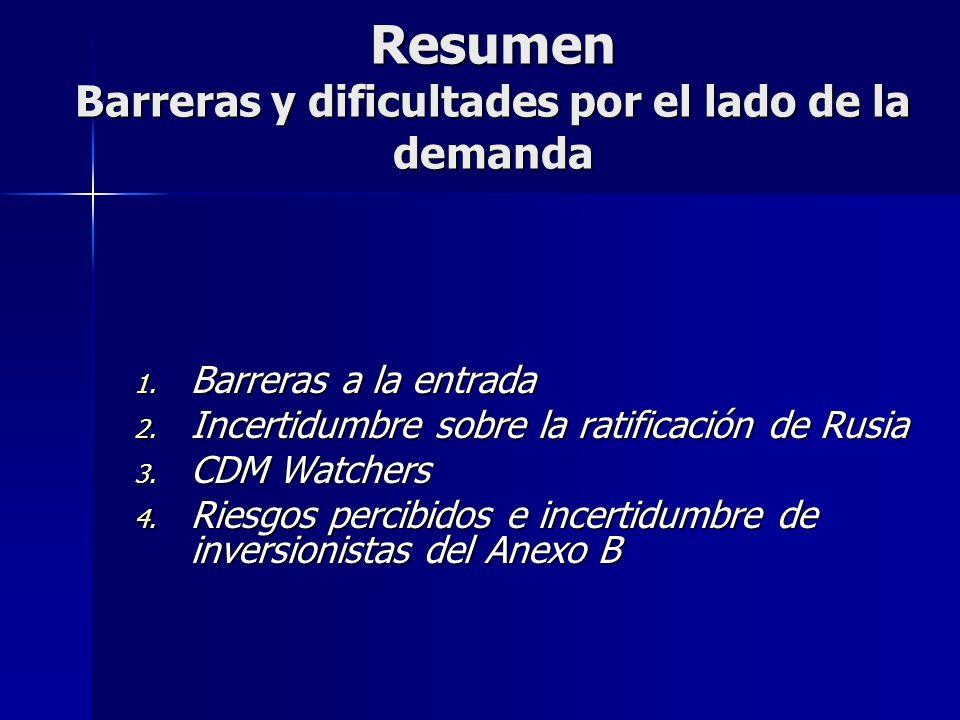 Resumen
Barreras y dificultades por el lado de la demanda

1. Barreras a la entrada
2. Incertidumbre sobre la ratificación de Rusia
3. CDM Watchers
4. Riesgos percibidos e incertidumbre de inversionistas del Anexo B